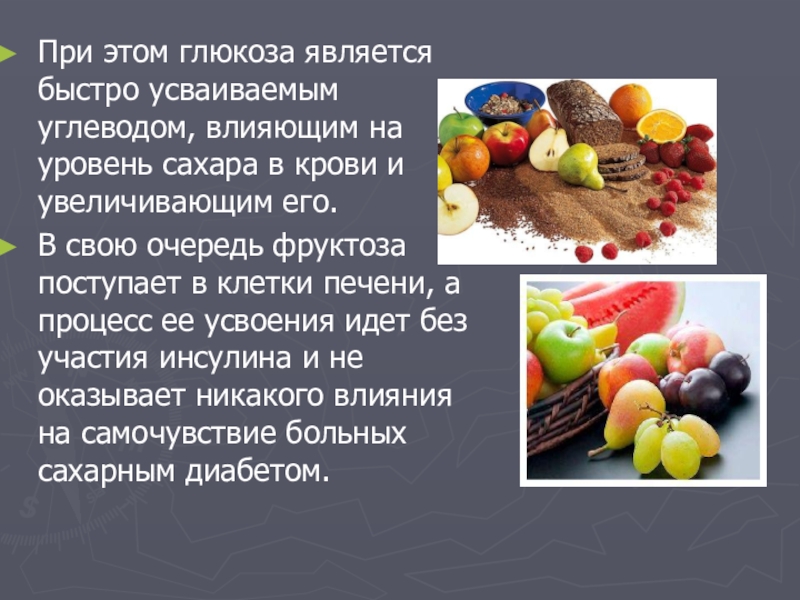 При этом глюкоза является быстро усваиваемым углеводом, влияющим на уровень сахара в крови и увеличивающим его.

В свою очередь фруктоза поступает в клетки печени, а процесс ее усвоения идет без участия инсулина и не оказывает никакого влияния на самочувствие больных сахарным диабетом.